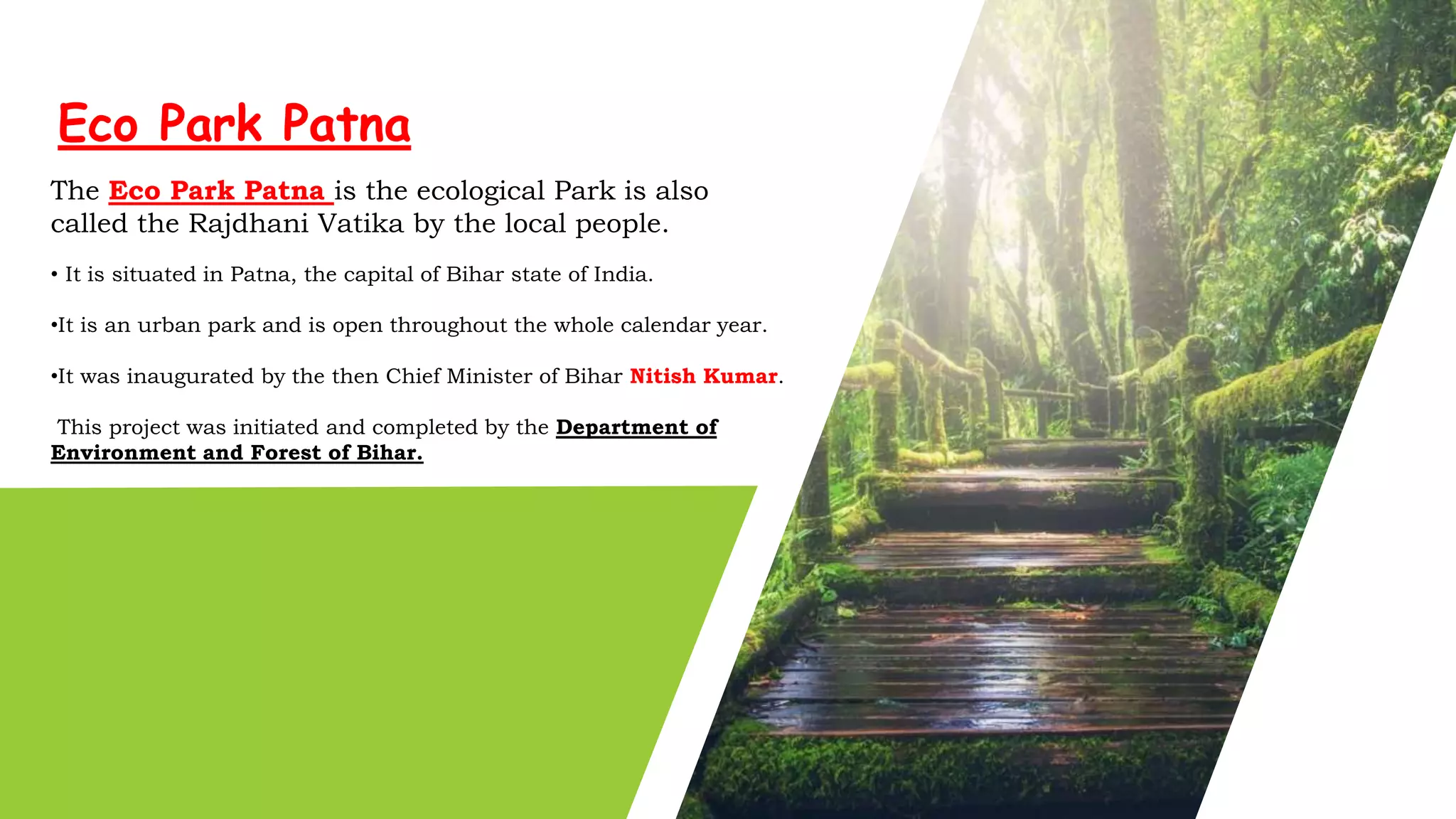 Eco Park Patna

The Eco Park Patna is the ecological Park is also called the Rajdhani Vatika by the local people.

• It is situated in Patna, the capital of Bihar state of India.

•It is an urban park and is open throughout the whole calendar year.

•It was inaugurated by the then Chief Minister of Bihar Nitish Kumar.

This project was initiated and completed by the Department of Environment and Forest of Bihar.